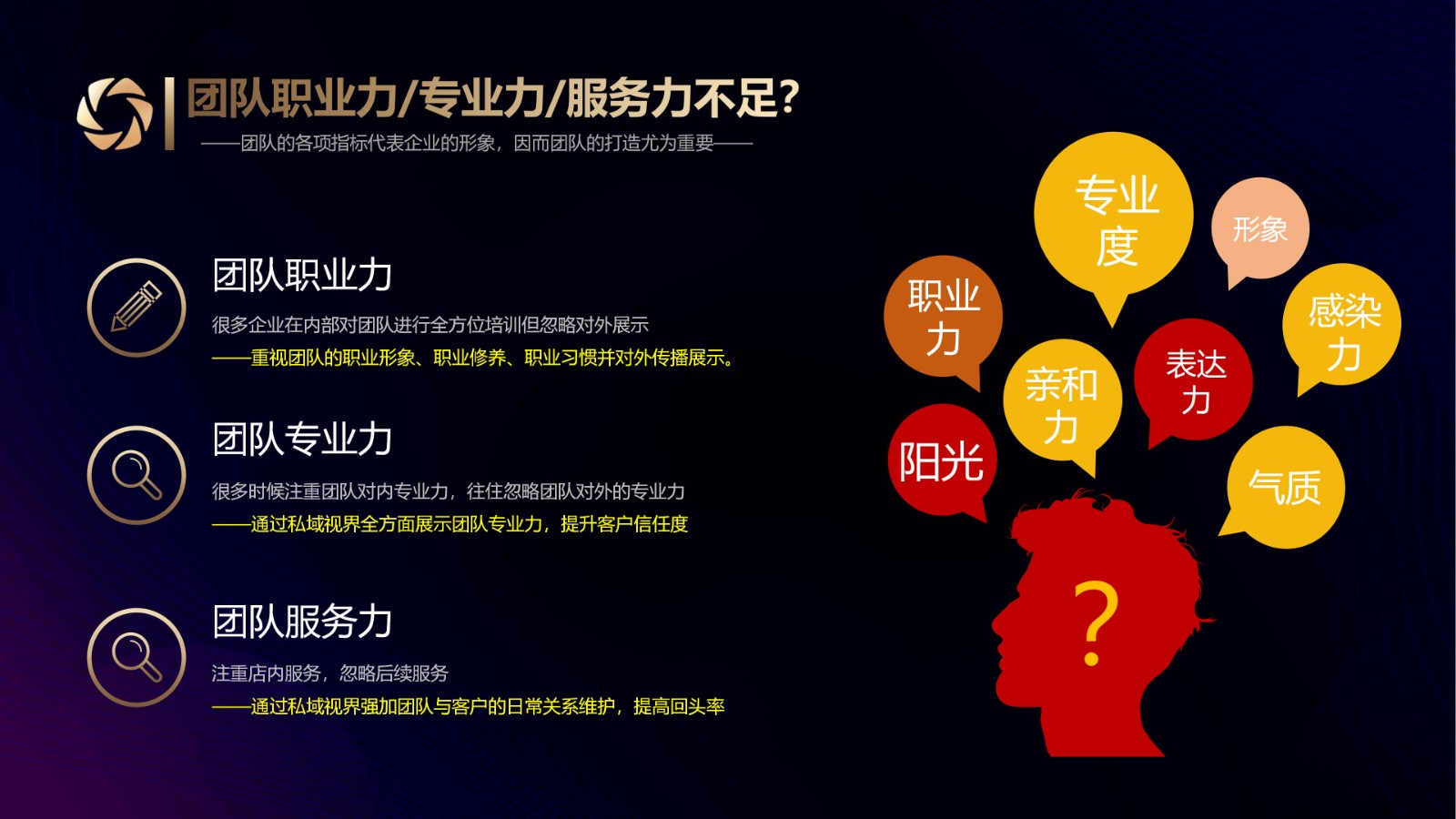 团队职业力/专业力/服务力不足?

——团队的各项指标代表企业的形象，因而团队的打造尤为重要——

团队职业力

很多企业在内部对团队进行全方位培训但忽略对外展示

——重视团队的职业形象、职业修养、职业习惯并对外传播展示。

团队专业力

很多时候注重团队对内专业力，往往忽略团队对外的专业力

——通过私域视界全方面展示团队专业力，提升客户信任度

团队服务力

注重店内服务，忽略后续服务

——通过私域视界强加团队与客户的日常关系维护，提高回头率

专业度

形象

职业力

感染力

亲和力

表达力

阳光

气质

?